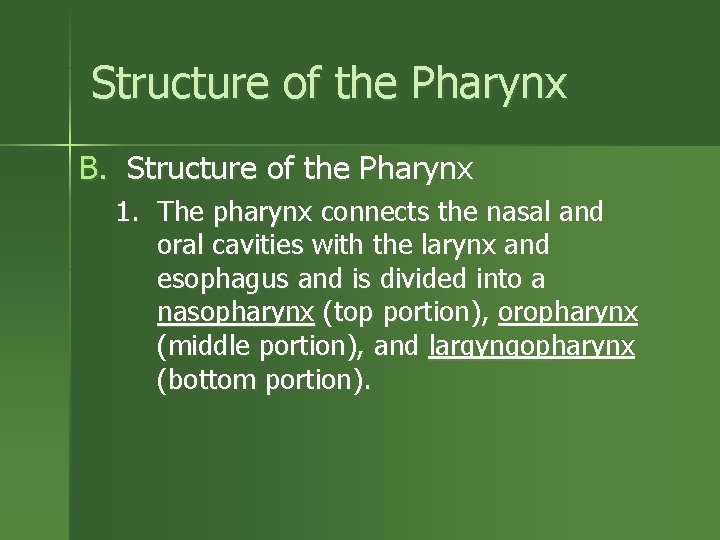 Structure of the Pharynx

B. Structure of the Pharynx

1. The pharynx connects the nasal and oral cavities with the larynx and esophagus and is divided into a nasopharynx (top portion), oropharynx (middle portion), and largyngopharynx (bottom portion).